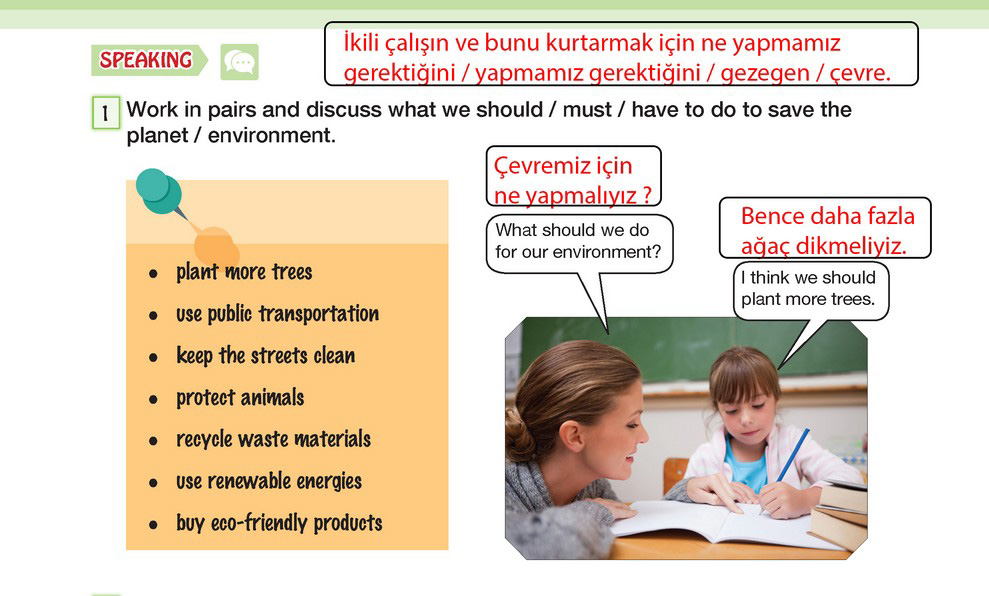 SPEAKING

İkili çalışın ve bunu kurtarmak için ne yapmamız gerektiğini / yapmamız gerektiğini / gezegen / çevre.

1 Work in pairs and discuss what we should / must / have to do to save the planet / environment.

- plant more trees
- use public transportation
- keep the streets clean
- protect animals
- recycle waste materials
- use renewable energies
- buy eco-friendly products

Çevremiz için ne yapmalıyız ?

What should we do for our environment?

Bence daha fazla ağaç dikmeliyiz.

I think we should plant more trees.